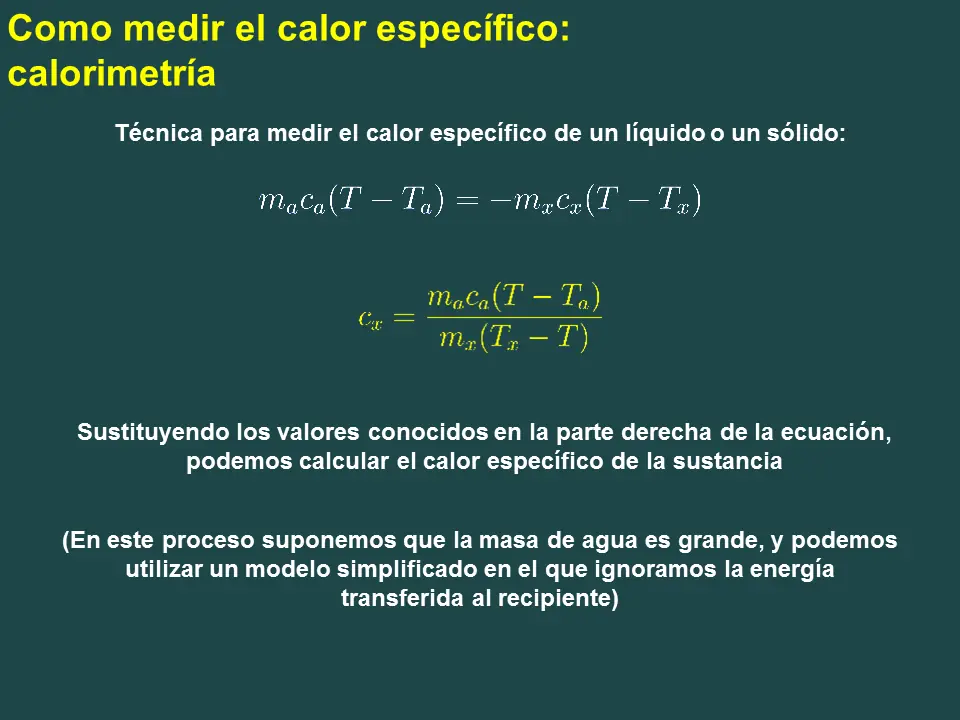 Como medir el calor específico: calorimetría

Técnica para medir el calor específico de un líquido o un sólido:

$m_a c_a (T - T_a) = -m_x c_x (T - T_x)$

$c_x = \frac{m_a c_a (T - T_a)}{m_x (T_x - T)}$

Sustituyendo los valores conocidos en la parte derecha de la ecuación, podemos calcular el calor específico de la sustancia

(En este proceso suponemos que la masa de agua es grande, y podemos utilizar un modelo simplificado en el que ignoramos la energía transferida al recipiente)